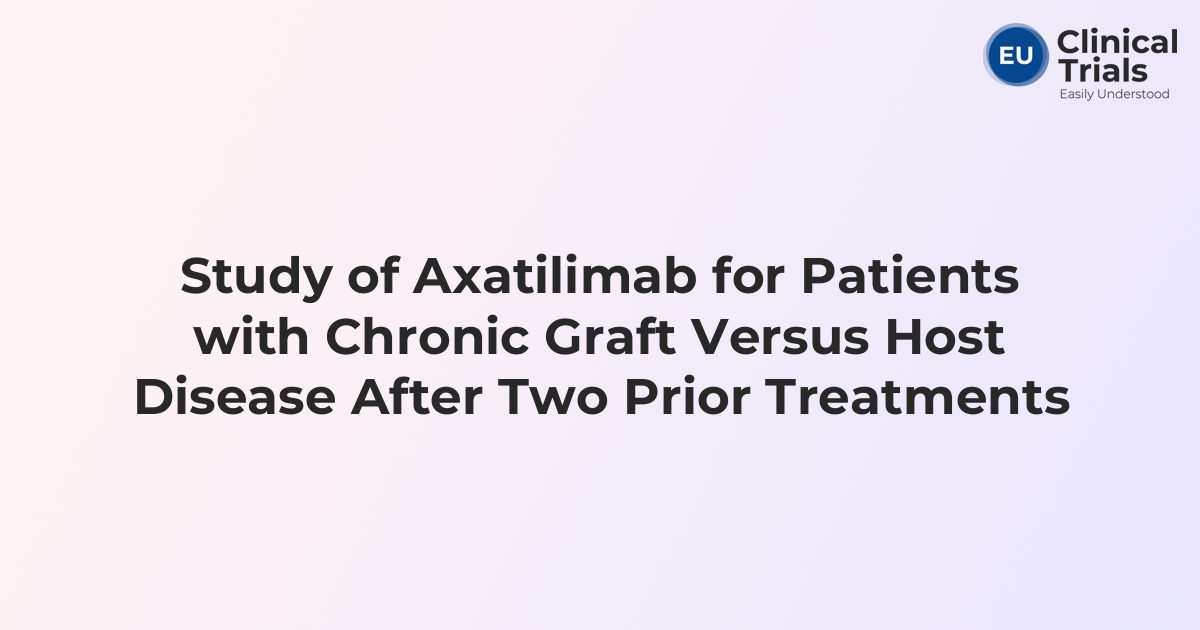 EU Clinical Trials
Easily Understood

Study of Axatilimab for Patients with Chronic Graft Versus Host Disease After Two Prior Treatments